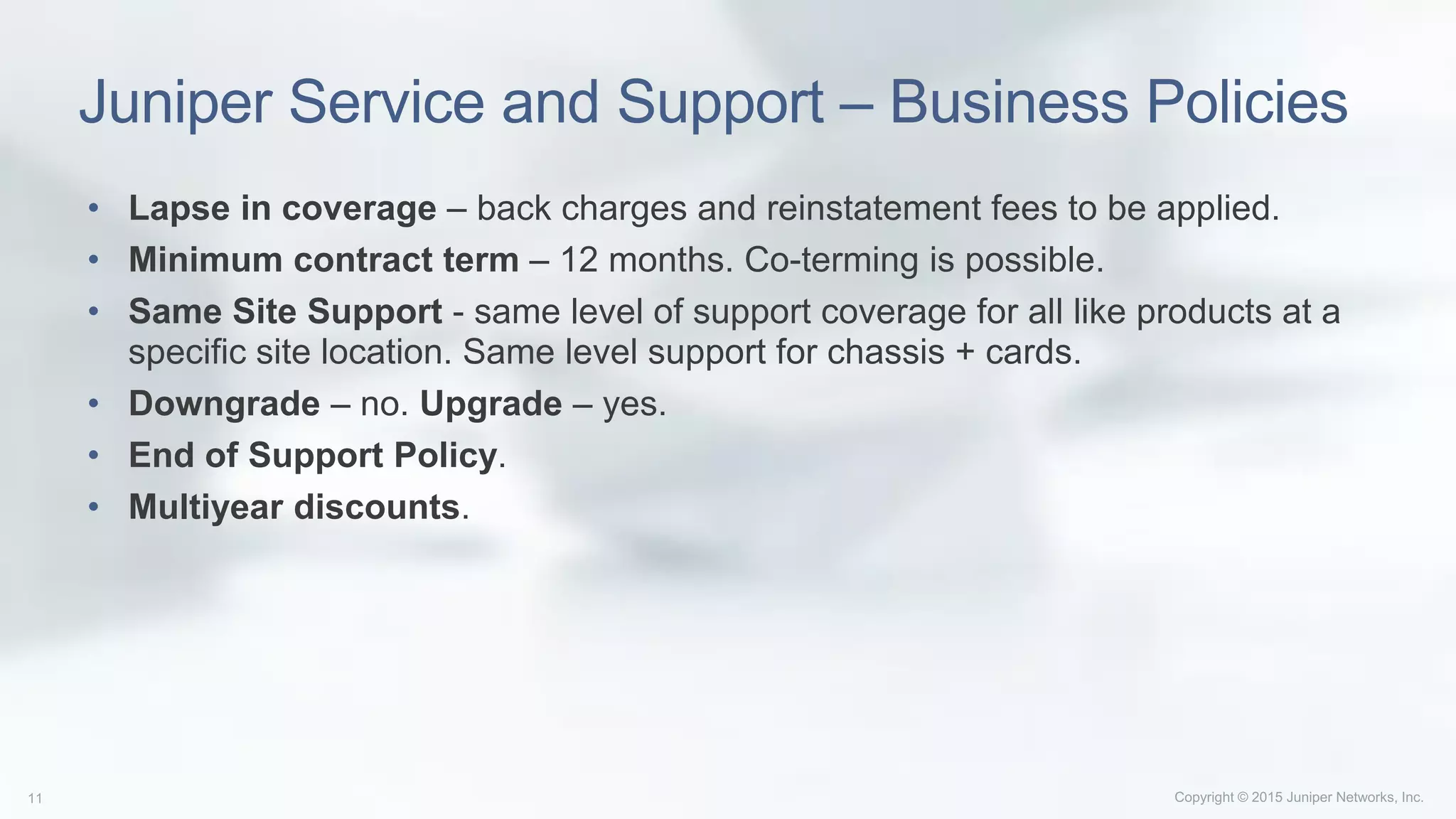 Juniper Service and Support – Business Policies

• Lapse in coverage – back charges and reinstatement fees to be applied.
• Minimum contract term – 12 months. Co-terming is possible.
• Same Site Support - same level of support coverage for all like products at a specific site location. Same level support for chassis + cards.
• Downgrade – no. Upgrade – yes.
• End of Support Policy.
• Multiyear discounts.

11

Copyright © 2015 Juniper Networks, Inc.